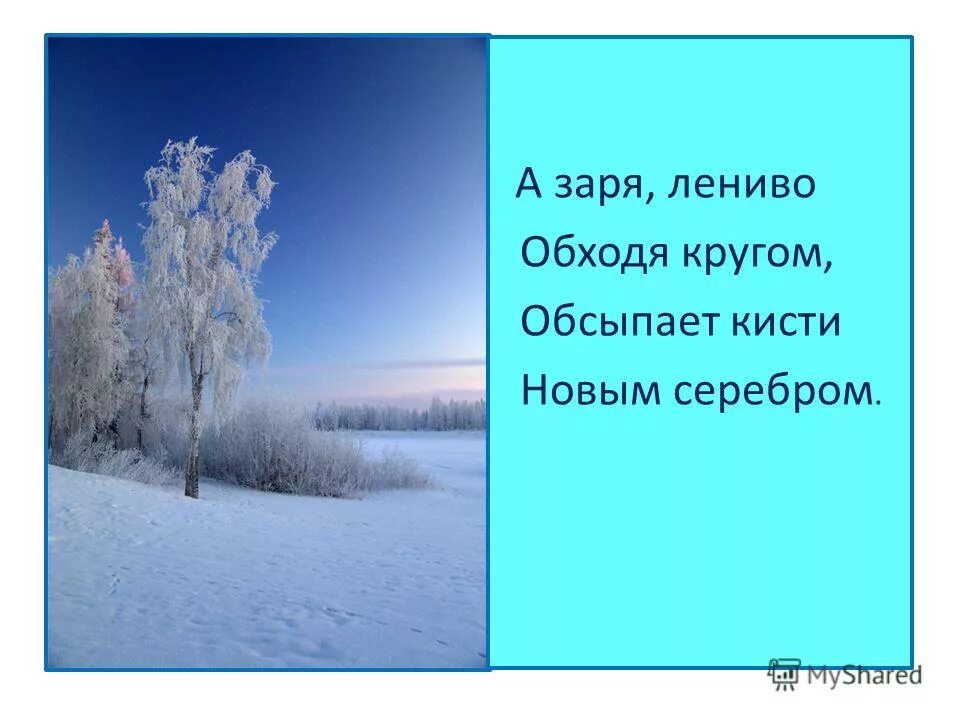 А заря, лениво
Обходя кругом,
Обсыпает кисти
Новым серебром.

MyShared